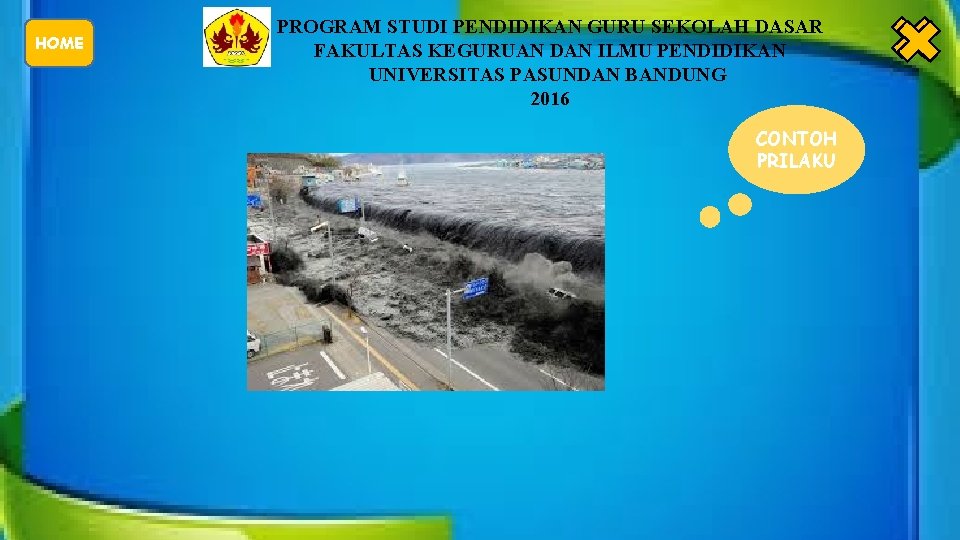 HOME

PROGRAM STUDI PENDIDIKAN GURU SEKOLAH DASAR
FAKULTAS KEGURUAN DAN ILMU PENDIDIKAN
UNIVERSITAS PASUNDAN BANDUNG
2016

CONTOH PRILAKU